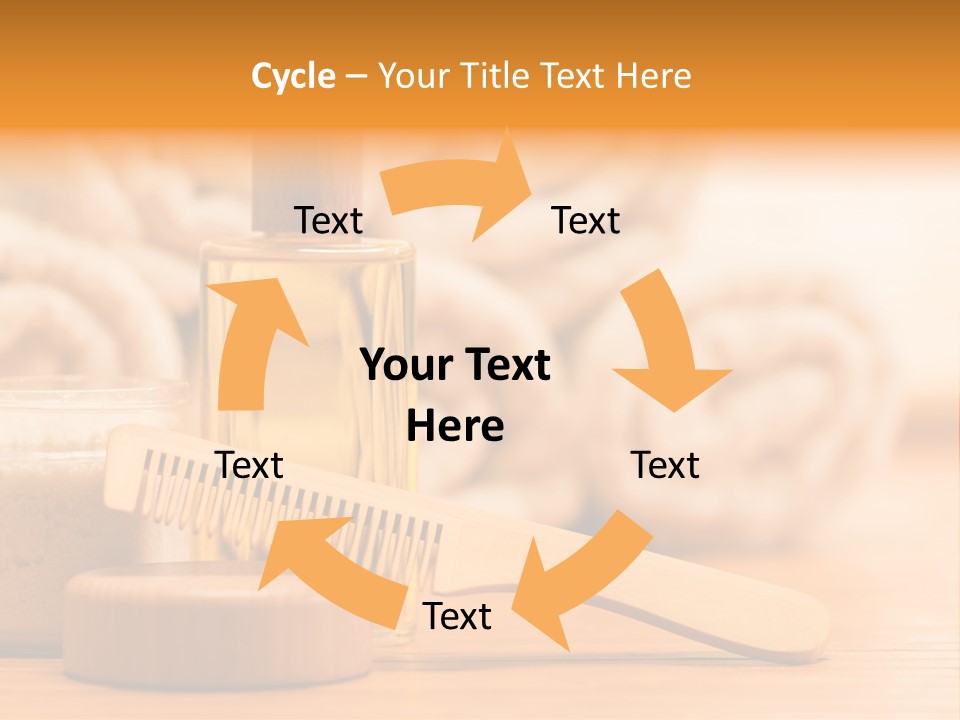 Cycle – Your Title Text Here

Text

Text

Your Text Here

Text

Text

Text